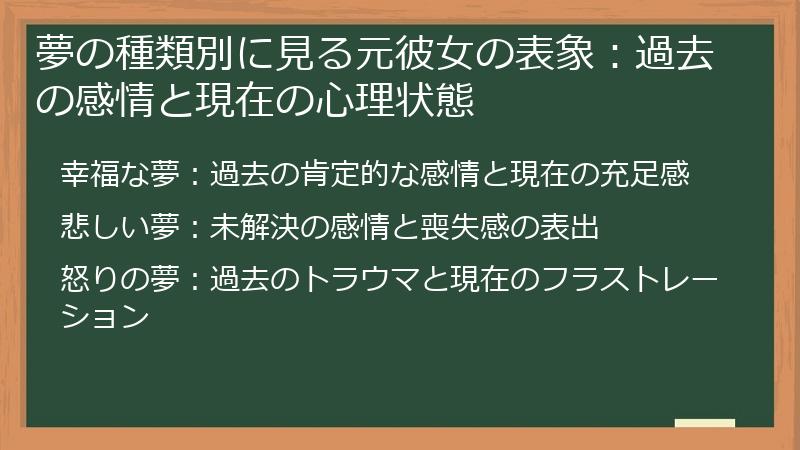 夢の種類別に見る元彼女の表象：過去の感情と現在の心理状態

幸福な夢：過去の肯定的な感情と現在の充足感

悲しい夢：未解決の感情と喪失感の表出

怒りの夢：過去のトラウマと現在のフラストレーション